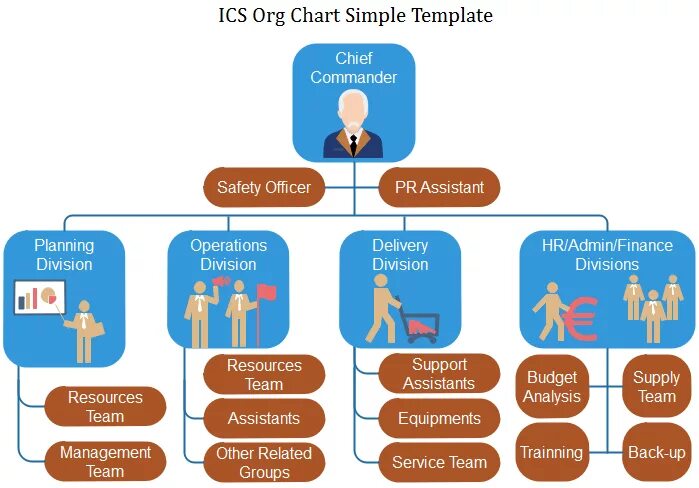 ICS Org Chart Simple Template

Chief Commander

Safety Officer

PR Assistant

Planning Division

Resources Team

Management Team

Operations Division

Resources Team

Assistants

Other Related Groups

Delivery Division

Support Assistants

Equipments

Service Team

HR/Admin/Finance Divisions

Budget Analysis

Supply Team

Trainning

Back-up